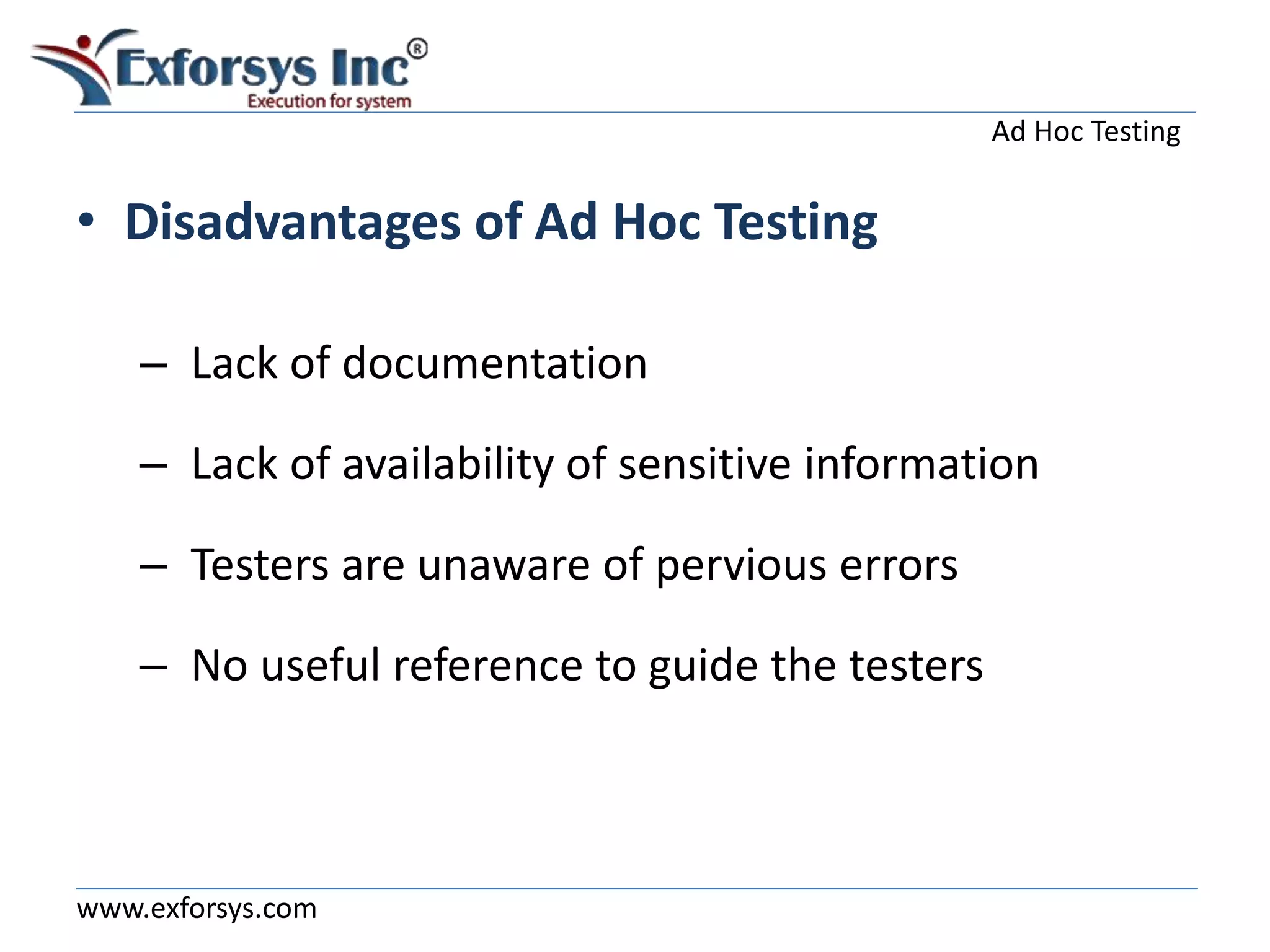 Exforsys Inc®
Execution for system

Ad Hoc Testing

• Disadvantages of Ad Hoc Testing

– Lack of documentation

– Lack of availability of sensitive information

– Testers are unaware of pervious errors

– No useful reference to guide the testers

www.exforsys.com